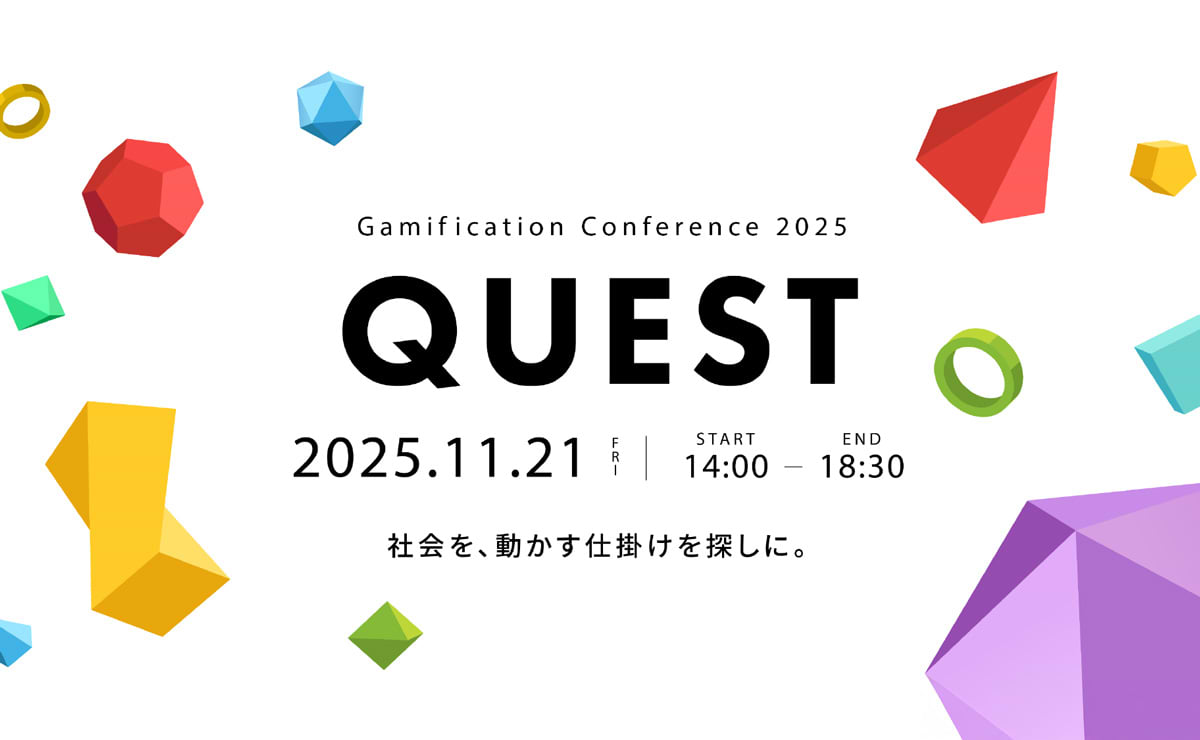 Gamification Conference 2025

QUEST

2025.11.21 FRI | START 14:00 — END 18:30

社会を、動かす仕掛けを探しに。